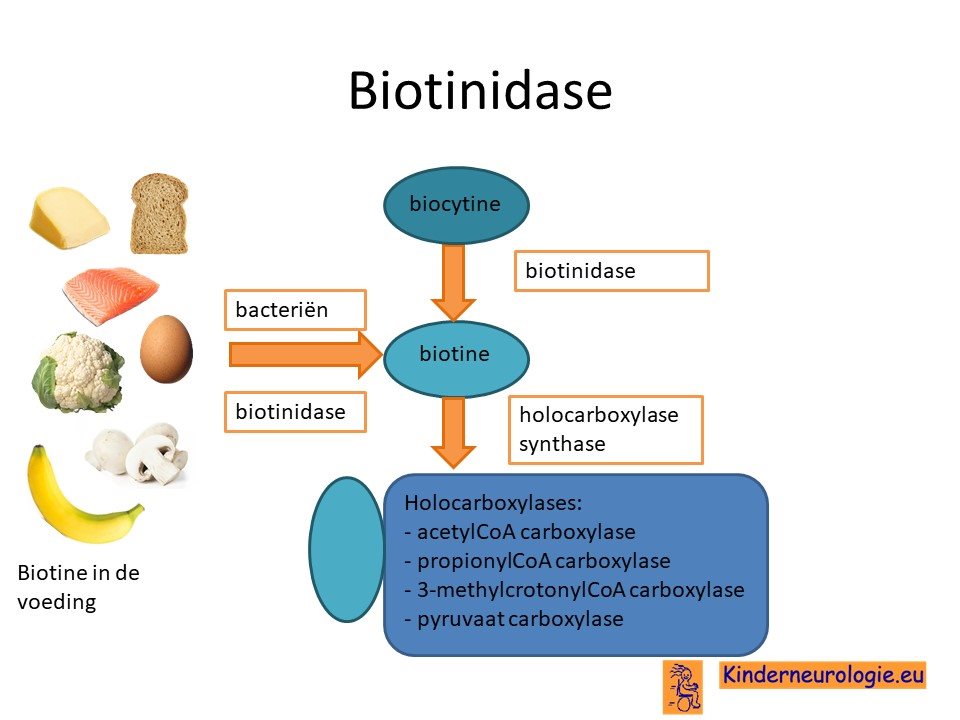 Biotinidase

biocytine

biotinidase

bacteriën

biotine

biotinidase

holocarboxylase synthase

Holocarboxylases:
- acetylCoA carboxylase
- propionylCoA carboxylase
- 3-methylcrotonylCoA carboxylase
- pyruvaat carboxylase

Biotine in de voeding

Kinderneurologie.eu